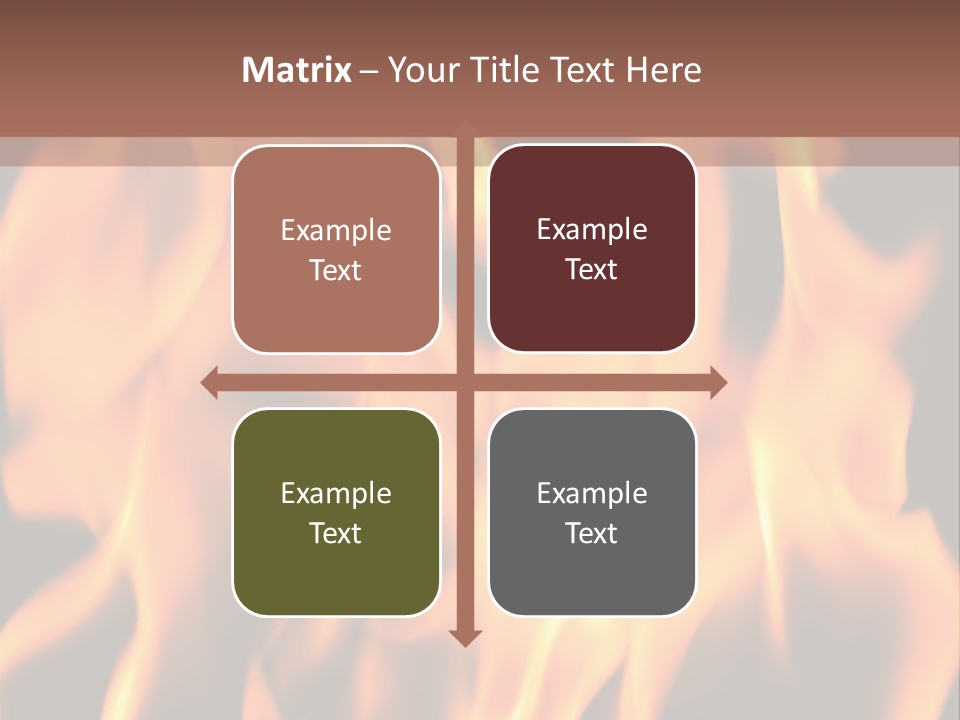 Matrix – Your Title Text Here

Example Text

Example Text

Example Text

Example Text